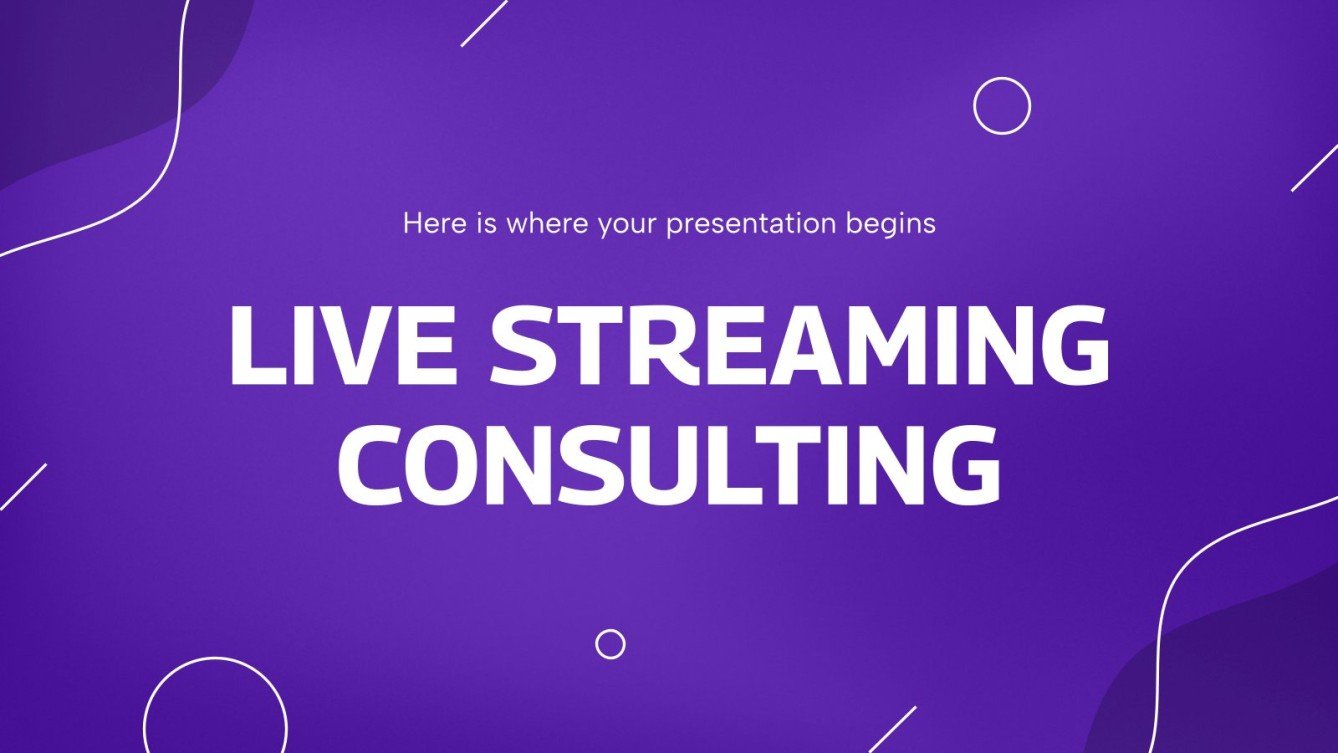 Here is where your presentation begins

LIVE STREAMING CONSULTING